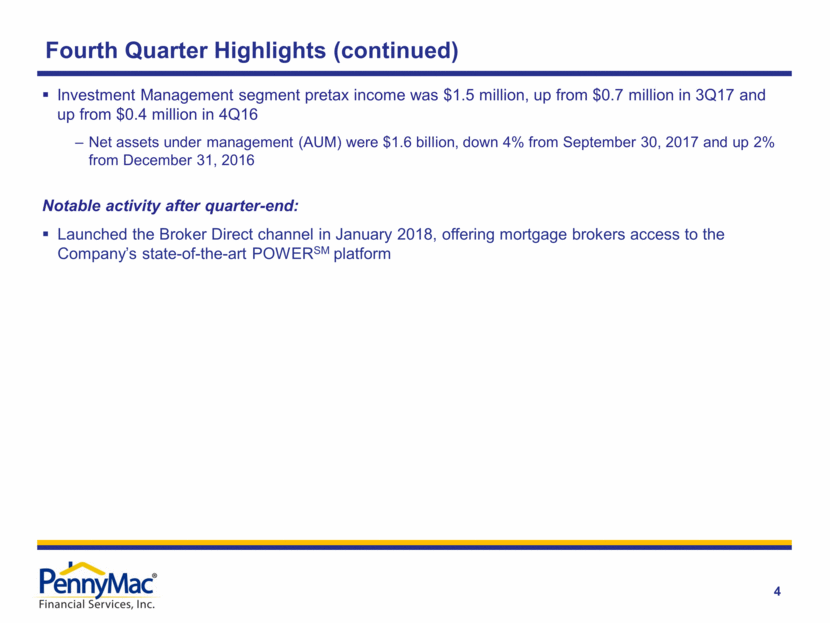 Fourth Quarter Highlights (continued)

▪ Investment Management segment pretax income was \$1.5 million, up from \$0.7 million in 3Q17 and up from \$0.4 million in 4Q16

– Net assets under management (AUM) were \$1.6 billion, down 4% from September 30, 2017 and up 2% from December 31, 2016

Notable activity after quarter-end:

▪ Launched the Broker Direct channel in January 2018, offering mortgage brokers access to the Company's state-of-the-art POWER$^{SM}$ platform

PennyMac®
Financial Services, Inc.

4